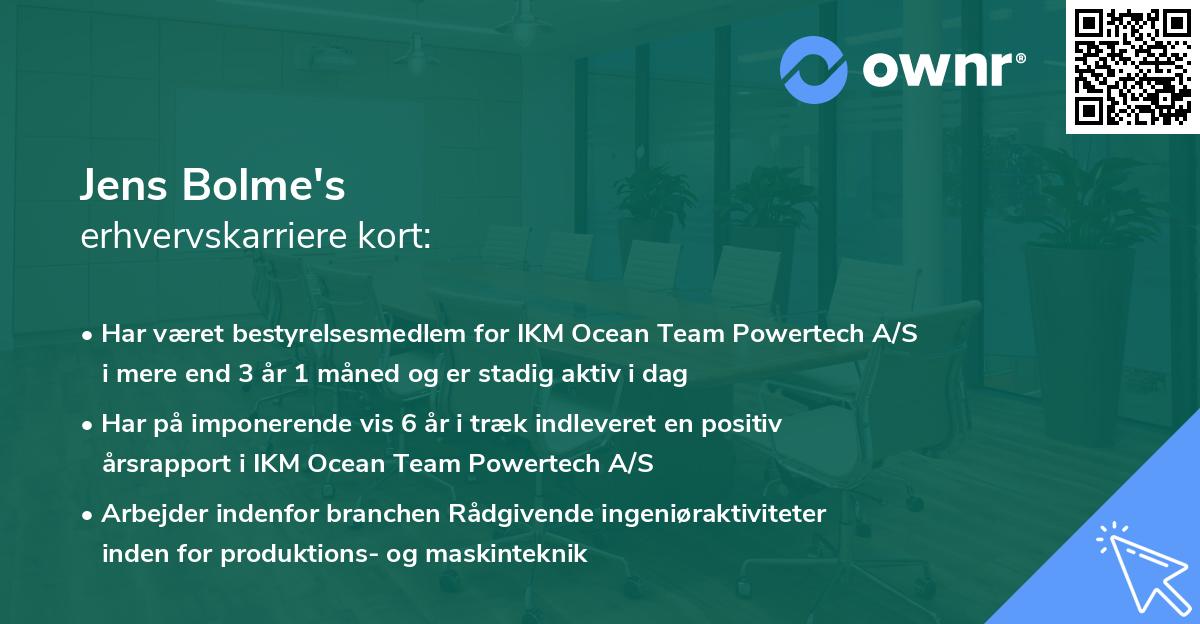 ownr®

Jens Bolme's
erhvervskarriere kort:

• Har været bestyrelsesmedlem for IKM Ocean Team Powertech A/S i mere end 3 år 1 måned og er stadig aktiv i dag

• Har på imponerende vis 6 år i træk indleveret en positiv årsrapport i IKM Ocean Team Powertech A/S

• Arbejder indenfor branchen Rådgivende ingeniøraktiviteter inden for produktions- og maskinteknik